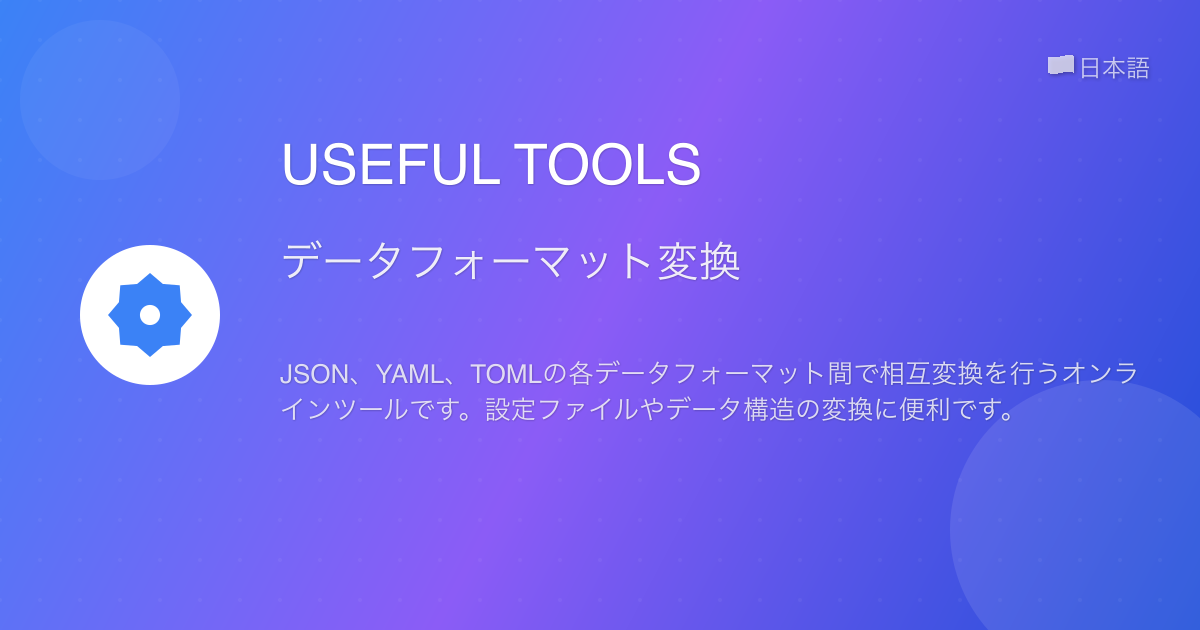 日本語

USEFUL TOOLS

データフォーマット変換

JSON、YAML、TOMLの各データフォーマット間で相互変換を行うオンラインツールです。設定ファイルやデータ構造の変換に便利です。